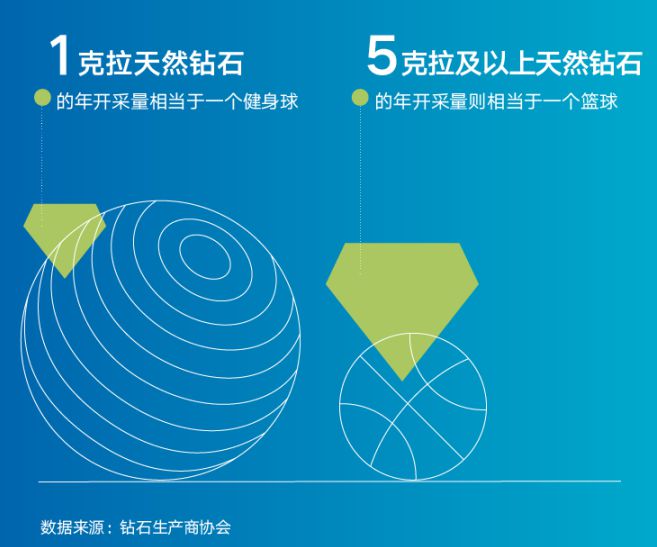 1克拉天然钻石
的年开采量相当于一个健身球

5克拉及以上天然钻石
的年开采量则相当于一个篮球

数据来源：钻石生产商协会